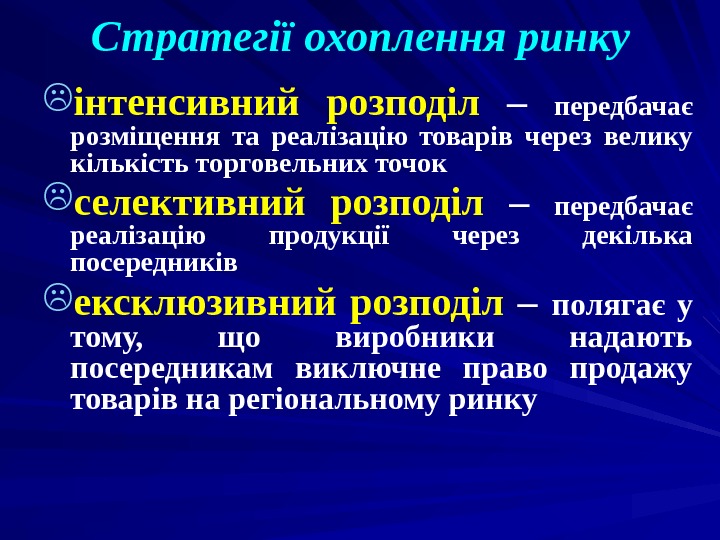 Стратегії охоплення ринку

інтенсивний розподіл – передбачає розміщення та реалізацію товарів через велику кількість торговельних точок

селективний розподіл – передбачає реалізацію продукції через декілька посередників

ексклюзивний розподіл – полягає у тому, що виробники надають посередникам виключне право продажу товарів на регіональному ринку